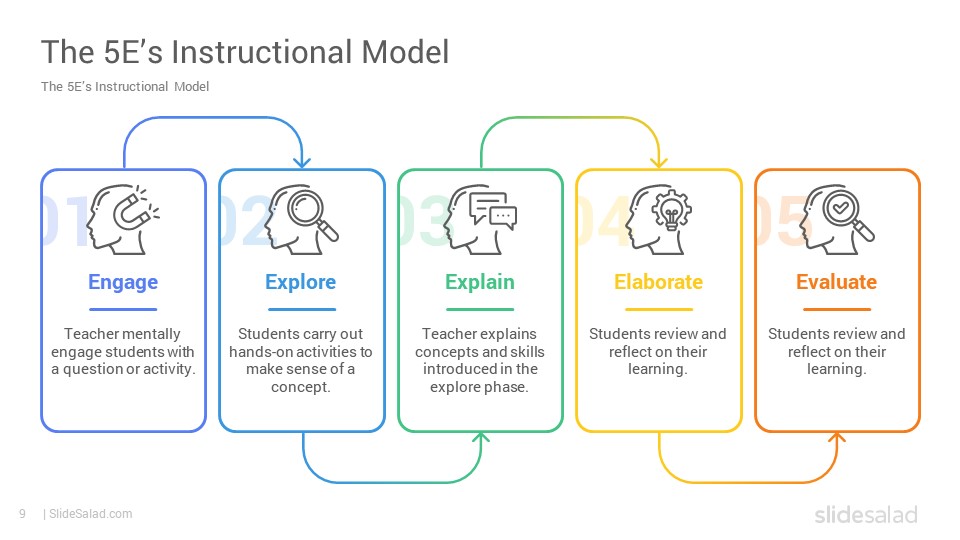 The 5E's Instructional Model

The 5E's Instructional Model

01

Engage

Teacher mentally engage students with a question or activity.

02

Explore

Students carry out hands-on activities to make sense of a concept.

03

Explain

Teacher explains concepts and skills introduced in the explore phase.

04

Elaborate

Students review and reflect on their learning.

05

Evaluate

Students review and reflect on their learning.

9 | SlideSalad.com

slidesalad